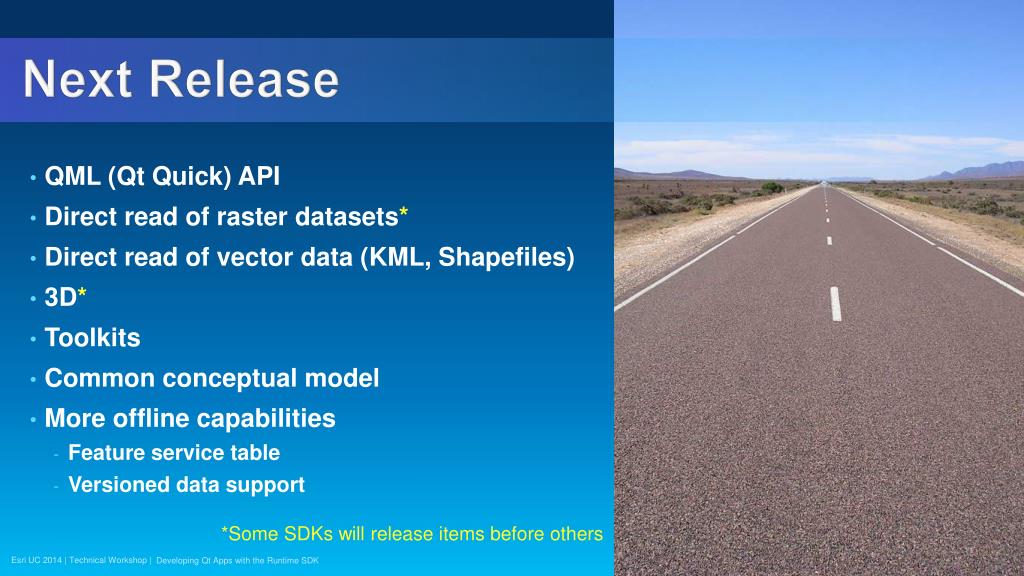 Next Release

• QML (Qt Quick) API
• Direct read of raster datasets*
• Direct read of vector data (KML, Shapefiles)
• 3D*
• Toolkits
• Common conceptual model
• More offline capabilities
- Feature service table
- Versioned data support

*Some SDKs will release items before others

Esri UC 2014 | Technical Workshop | Developing Qt Apps with the Runtime SDK